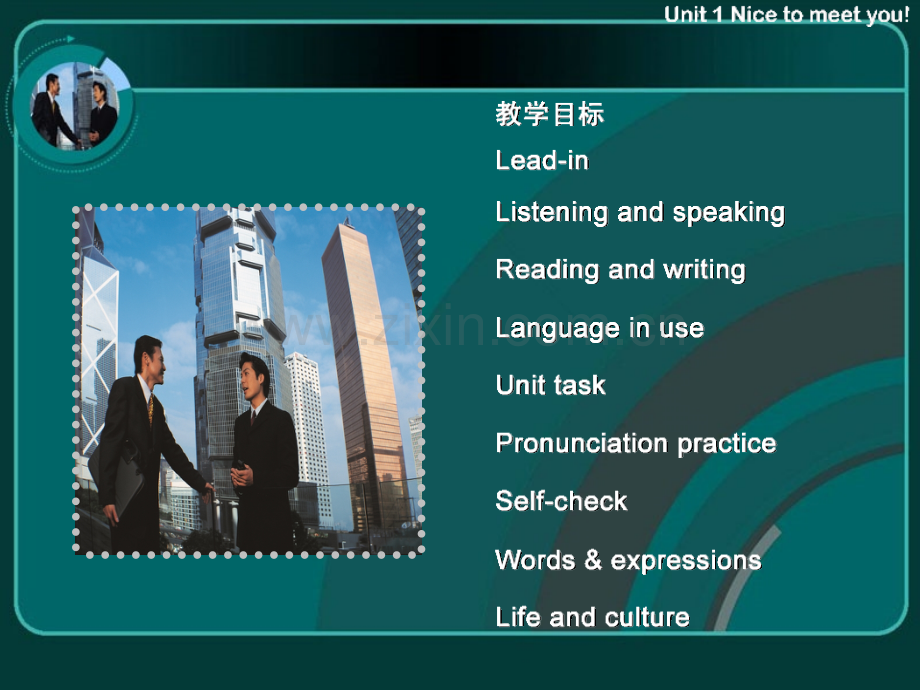 Unit 1 Nice to meet you!

教学目标

Lead-in

Listening and speaking

Reading and writing

Language in use

Unit task

Pronunciation practice

Self-check

Words & expressions

Life and culture

www.zixin.com.cn